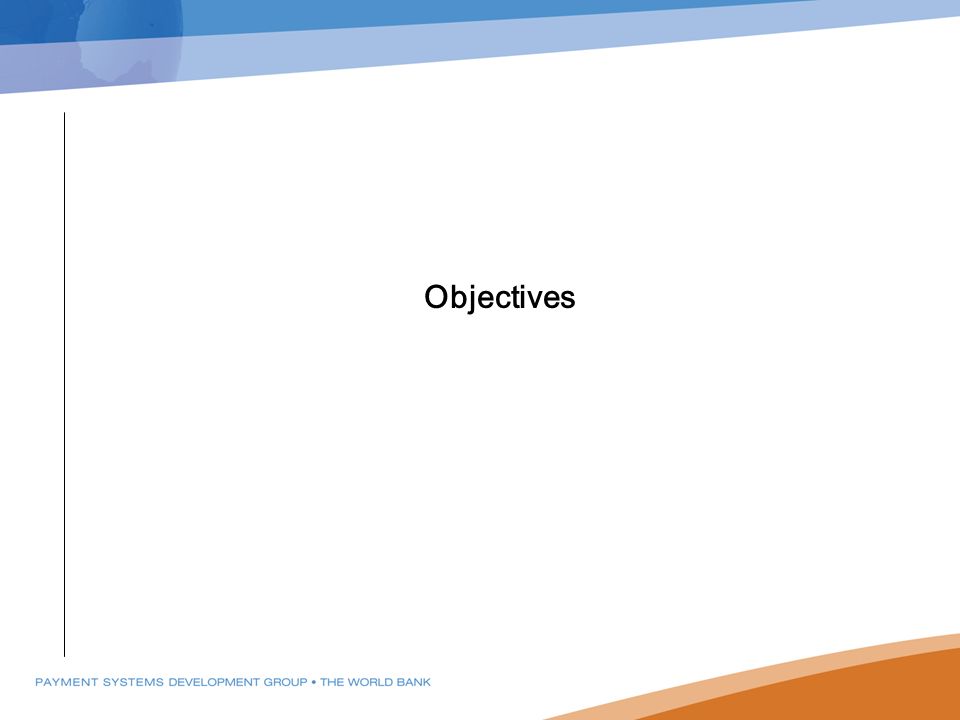 Objectives

PAYMENT SYSTEMS DEVELOPMENT GROUP • THE WORLD BANK